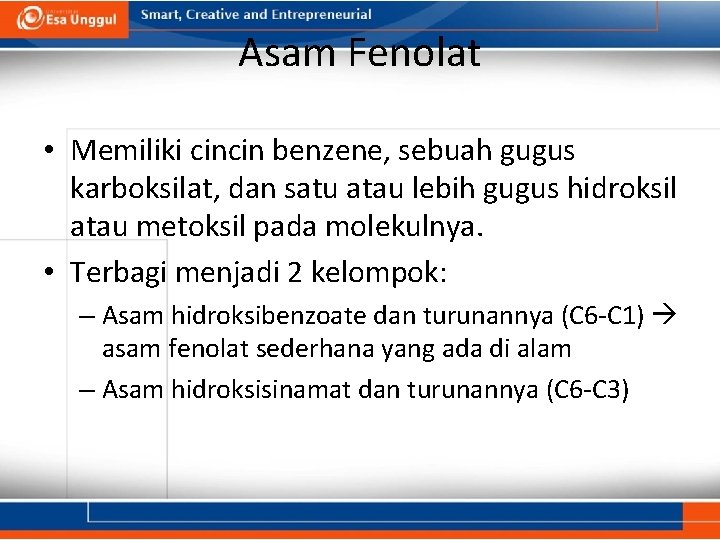 Esa Unggul

Smart, Creative and Entrepreneurial

Asam Fenolat

• Memiliki cincin benzene, sebuah gugus karboksilat, dan satu atau lebih gugus hidroksil atau metoksil pada molekulnya.

• Terbagi menjadi 2 kelompok:

– Asam hidroksibenzoate dan turunannya (C6-C1) → asam fenolat sederhana yang ada di alam

– Asam hidroksisinamat dan turunannya (C6-C3)